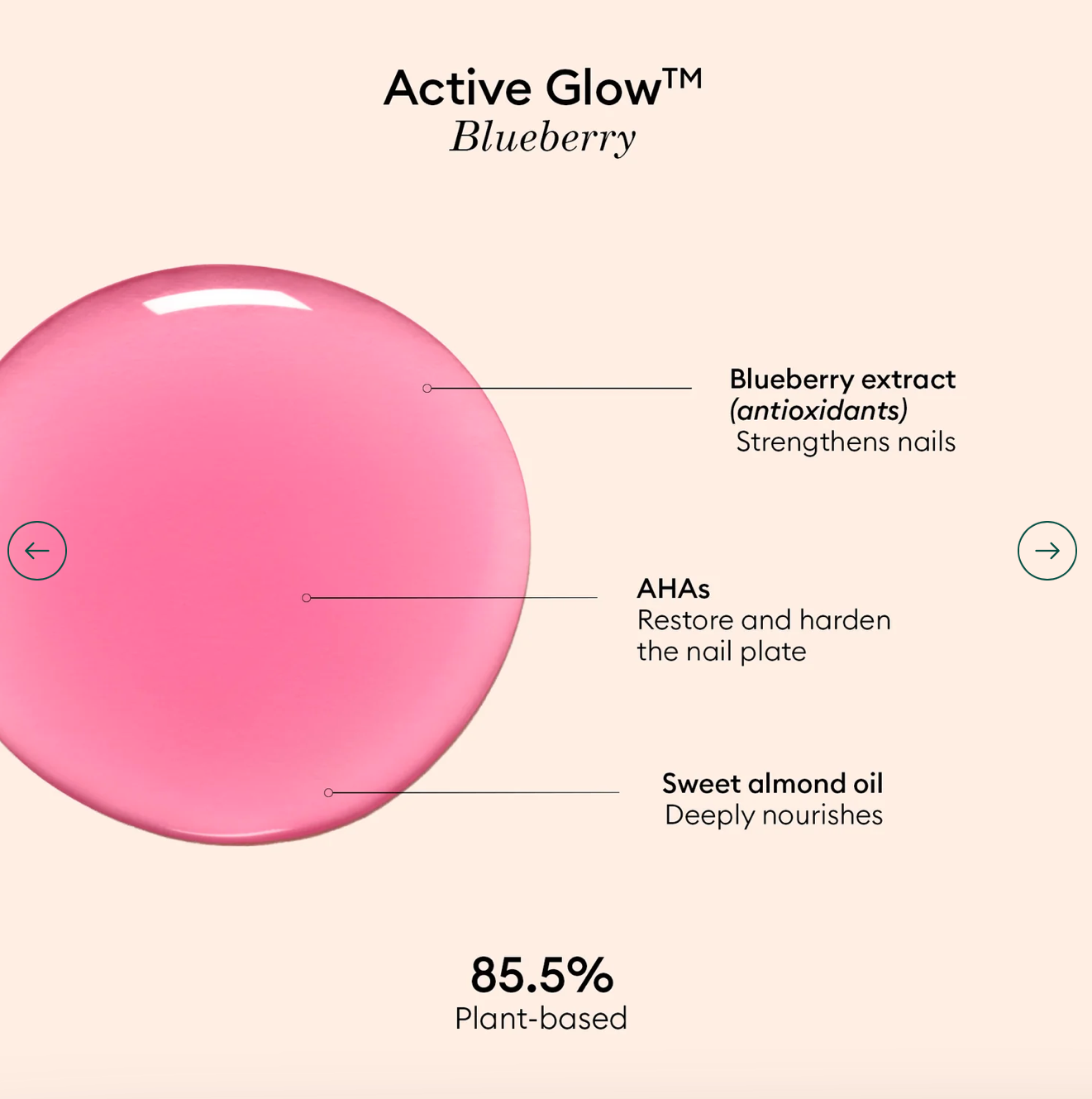 Active Glow™
Blueberry

Blueberry extract
(antioxidants)
Strengthens nails

AHAs
Restore and harden the nail plate

Sweet almond oil
Deeply nourishes

85.5%
Plant-based